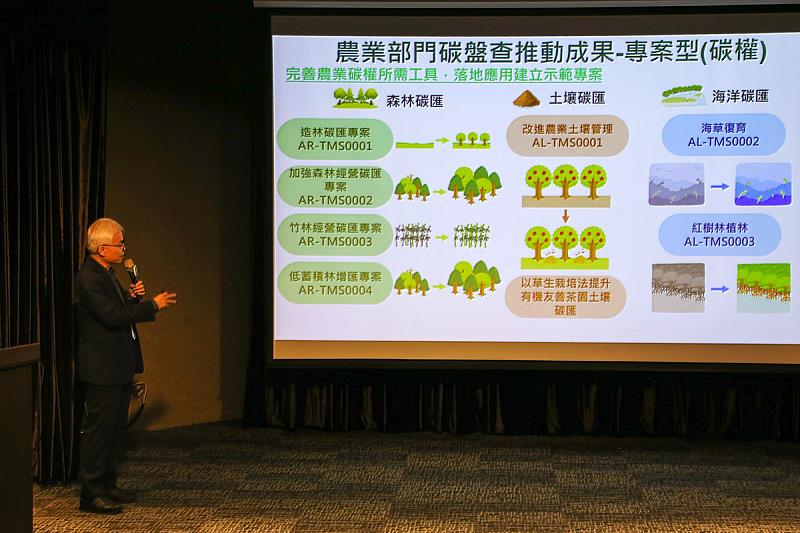 農業部門碳盤查推動成果-專案型(碳權)

完善農業碳權所需工具，落地應用建立示範專案

森林碳匯

造林碳匯專案
AR-TMS0001

加強森林經營碳匯專案
AR-TMS0002

竹林經營碳匯專案
AR-TMS0003

低蓄積林增匯專案
AR-TMS0004

土壤碳匯

改進農業土壤管理
AL-TMS0001

以草生栽培法提升有機友善茶園土壤碳匯

海洋碳匯

海草復育
AL-TMS0002

紅樹林植林
AL-TMS0003